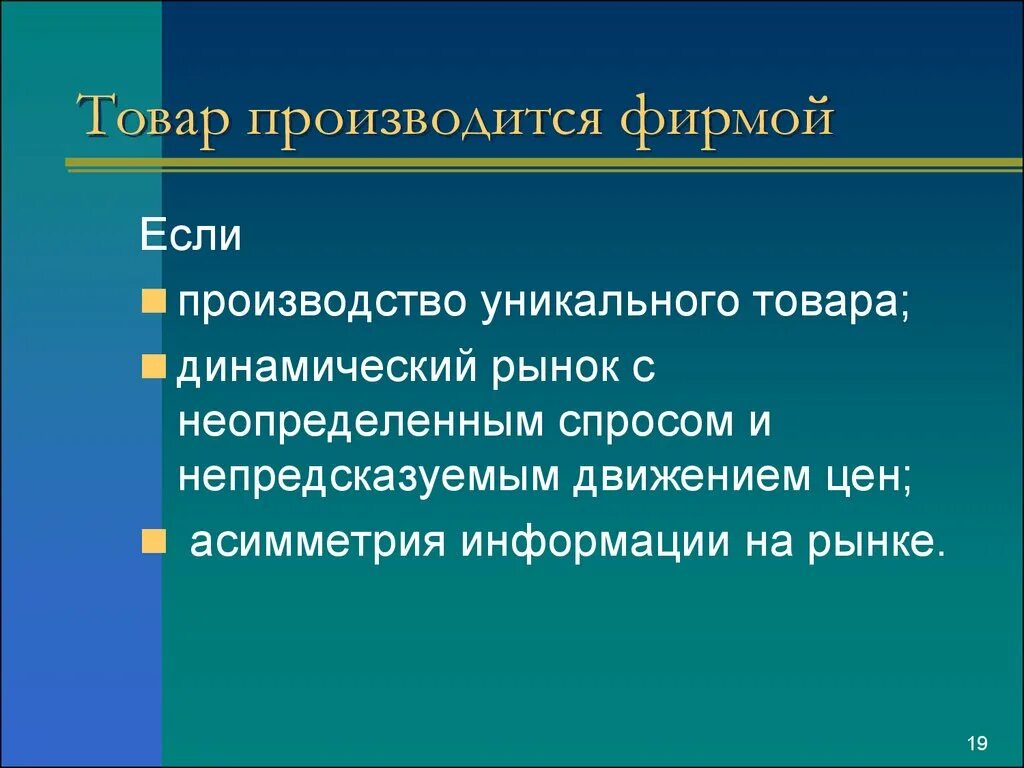 Товар производится фирмой

Если

производство уникального товара;

динамический рынок с неопределенным спросом и непредсказуемым движением цен;

асимметрия информации на рынке.

19